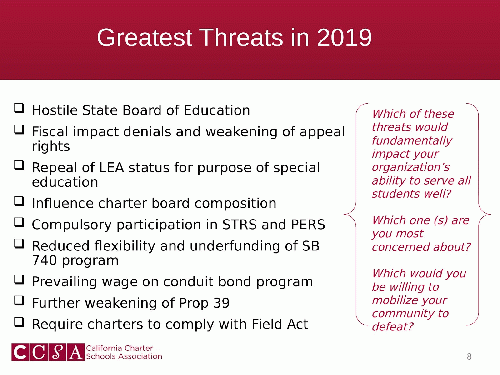 Greatest Threats in 2019

❑ Hostile State Board of Education
❑ Fiscal impact denials and weakening of appeal rights
❑ Repeal of LEA status for purpose of special education
❑ Influence charter board composition
❑ Compulsory participation in STRS and PERS
❑ Reduced flexibility and underfunding of SB 740 program
❑ Prevailing wage on conduit bond program
❑ Further weakening of Prop 39
❑ Require charters to comply with Field Act

Which of these threats would fundamentally impact your organization's ability to serve all students well?

Which one (s) are you most concerned about?

Which would you be willing to mobilize your community to defeat?

CCSA California Charter Schools Association

8